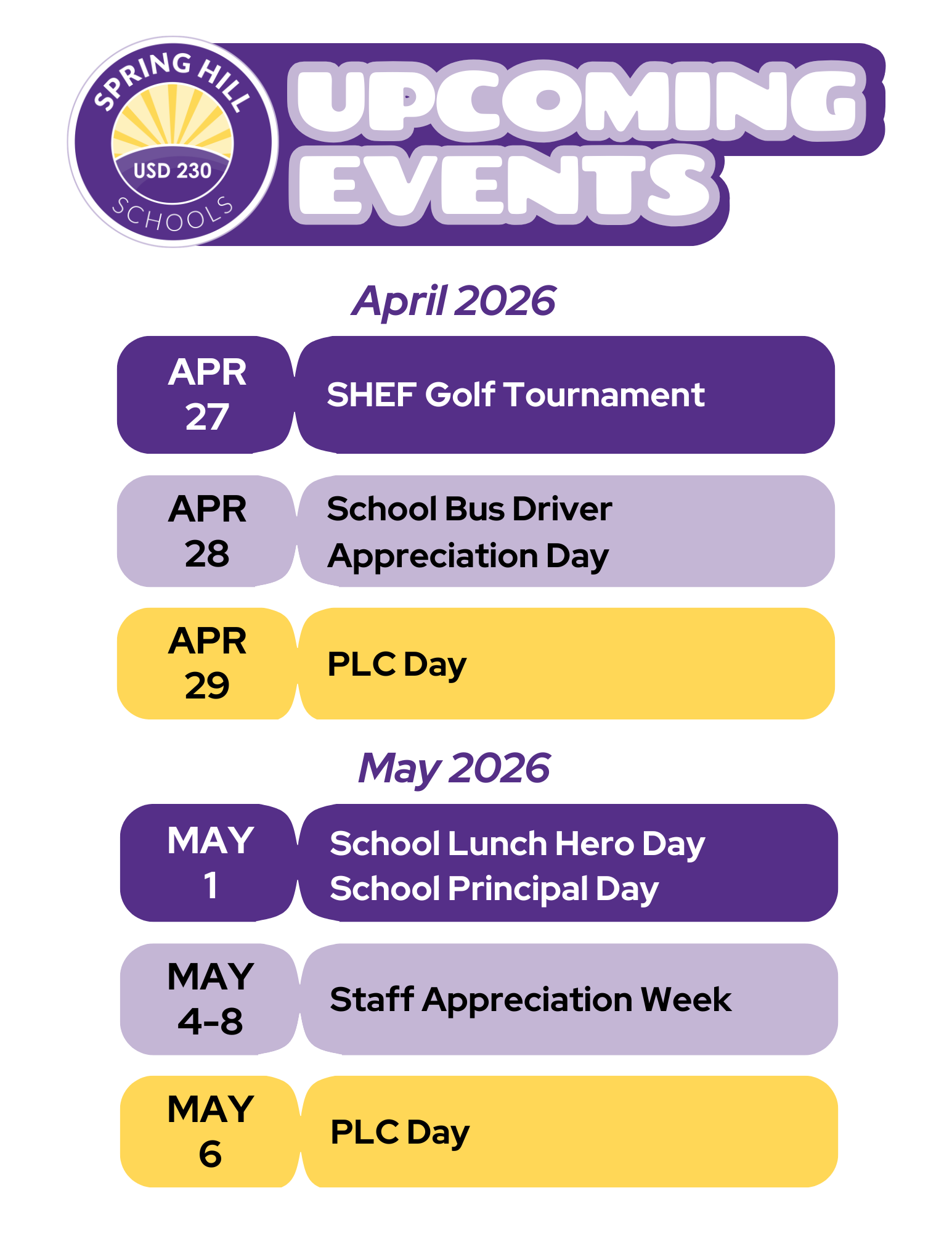 SPRING HILL
USD 230
SCHOOLS

UPCOMING EVENTS

April 2026

APR 27 SHEF Golf Tournament

APR 28 School Bus Driver Appreciation Day

APR 29 PLC Day

May 2026

MAY 1 School Lunch Hero Day
School Principal Day

MAY 4-8 Staff Appreciation Week

MAY 6 PLC Day